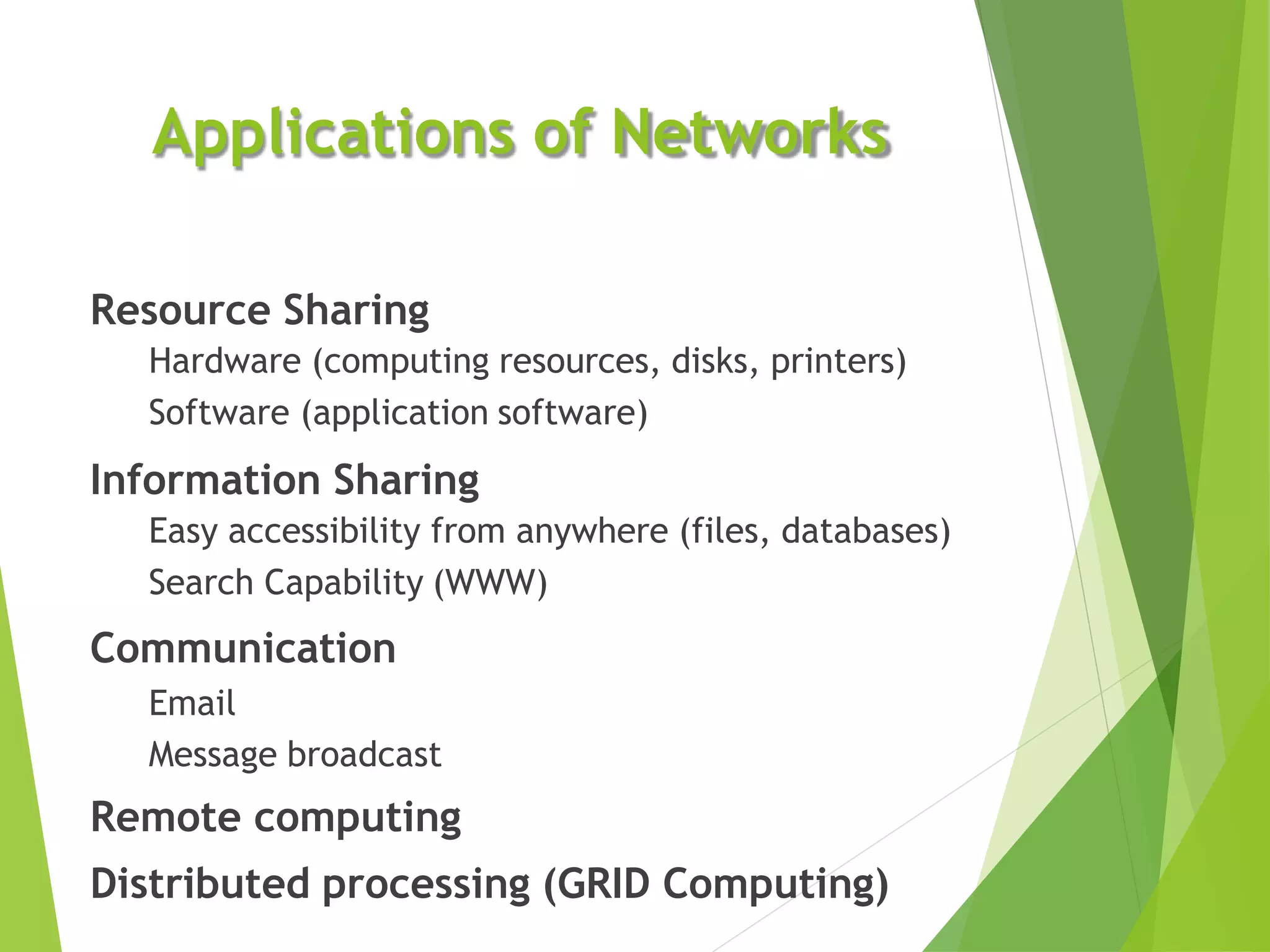 Applications of Networks

Resource Sharing

Hardware (computing resources, disks, printers)

Software (application software)

Information Sharing

Easy accessibility from anywhere (files, databases)

Search Capability (WWW)

Communication

Email

Message broadcast

Remote computing

Distributed processing (GRID Computing)